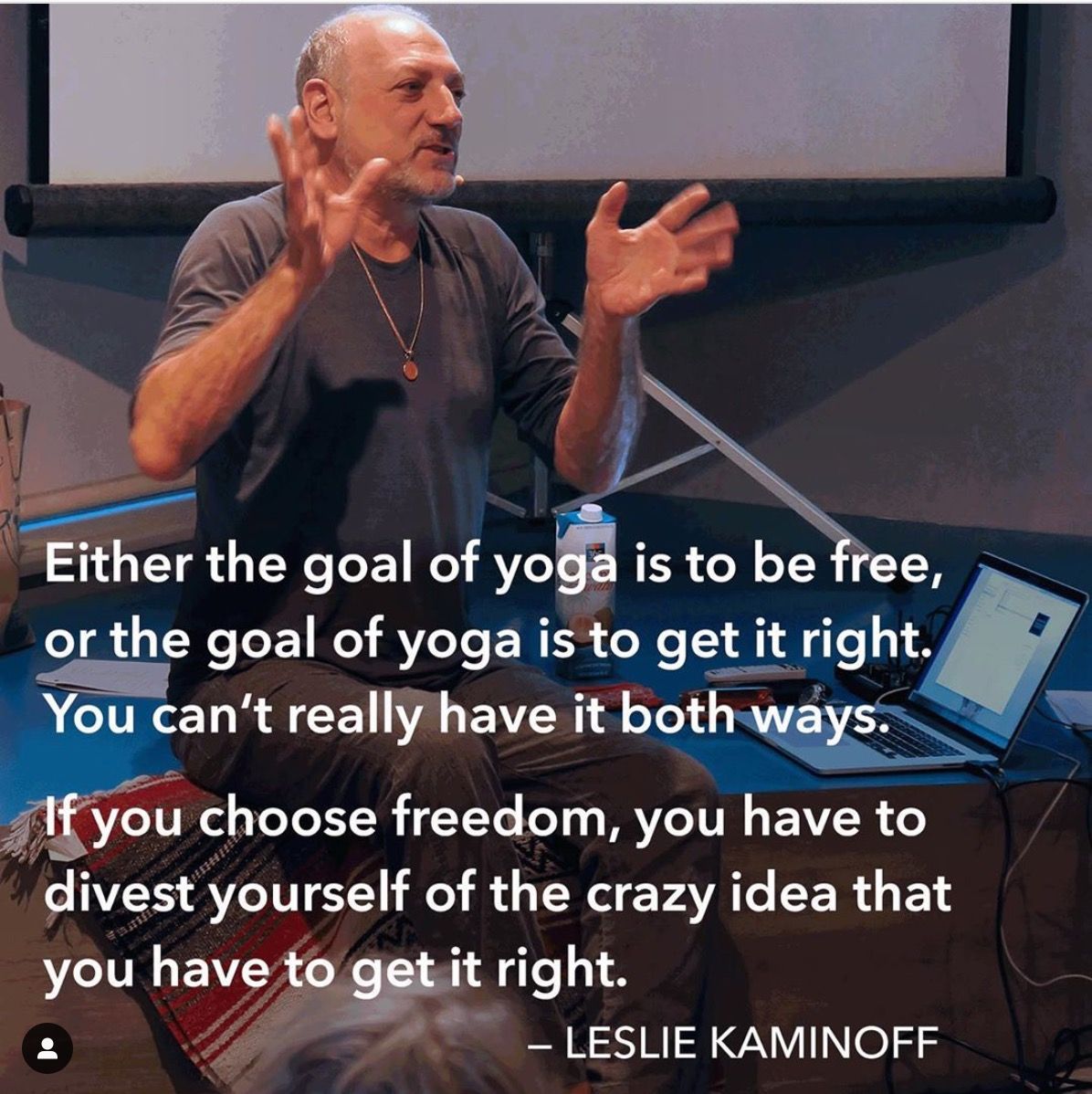 Either the goal of yoga is to be free, or the goal of yoga is to get it right. You can't really have it both ways.

If you choose freedom, you have to divest yourself of the crazy idea that you have to get it right.

– LESLIE KAMINOFF